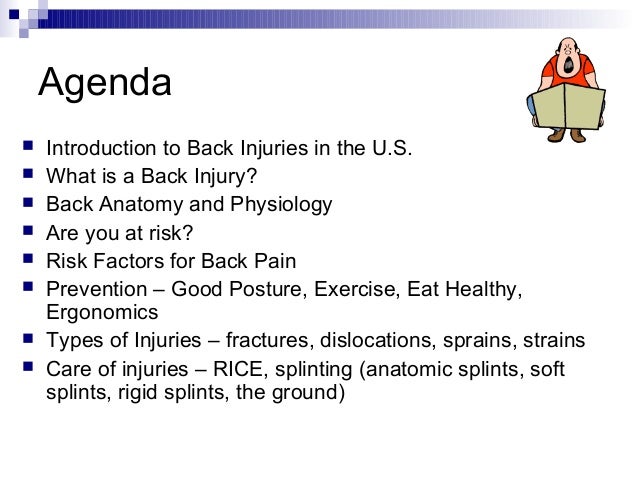 Agenda

- Introduction to Back Injuries in the U.S.
- What is a Back Injury?
- Back Anatomy and Physiology
- Are you at risk?
- Risk Factors for Back Pain
- Prevention – Good Posture, Exercise, Eat Healthy, Ergonomics
- Types of Injuries – fractures, dislocations, sprains, strains
- Care of injuries – RICE, splinting (anatomic splints, soft splints, rigid splints, the ground)